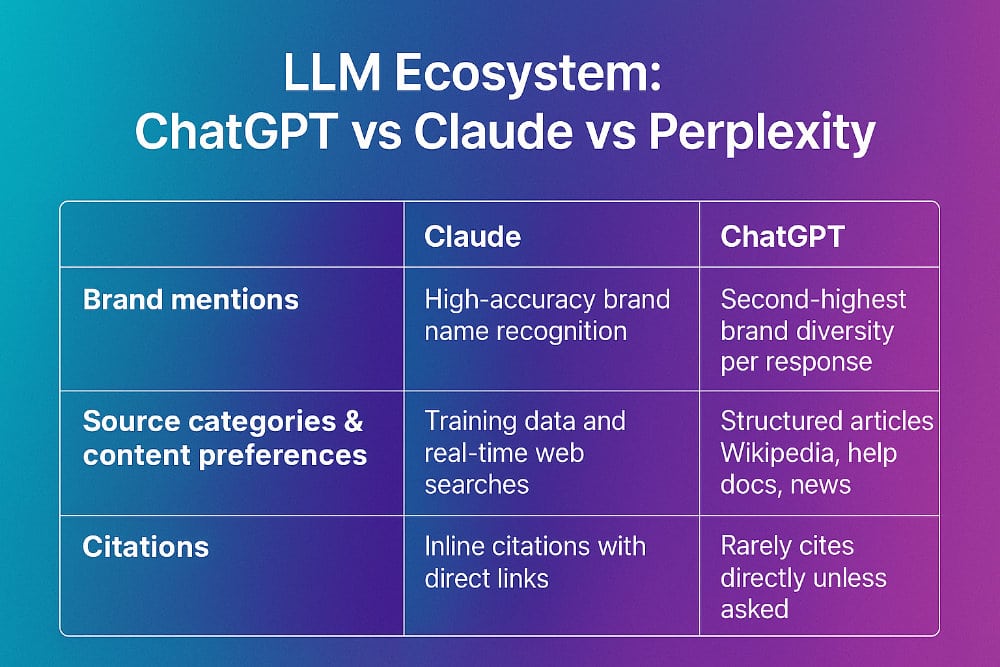 LLM Ecosystem:
ChatGPT vs Claude vs Perplexity

| | Claude | ChatGPT |
|---|---|---|
| Brand mentions | High-accuracy brand name recognition | Second-highest brand diversity per response |
| Source categories & content preferences | Training data and real-time web searches | Structured articles Wikipedia, help docs, news |
| Citations | Inline citations with direct links | Rarely cites directly unless asked |